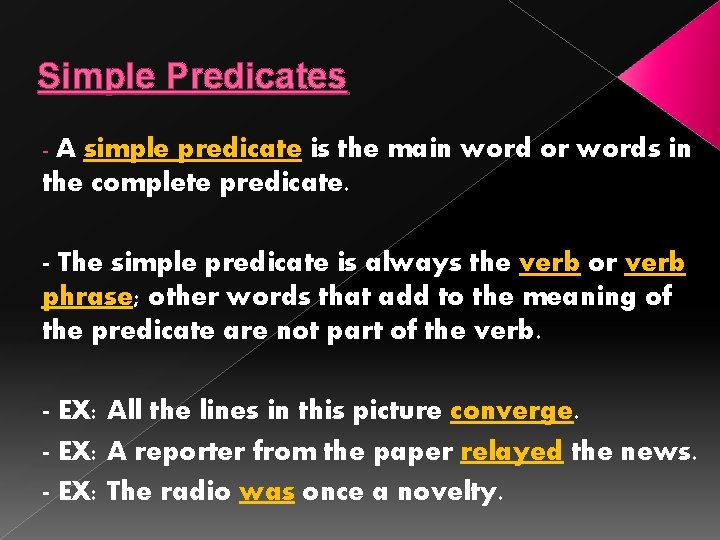 Simple Predicates

- A simple predicate is the main word or words in the complete predicate.

- The simple predicate is always the verb or verb phrase; other words that add to the meaning of the predicate are not part of the verb.

- EX: All the lines in this picture converge.
- EX: A reporter from the paper relayed the news.
- EX: The radio was once a novelty.